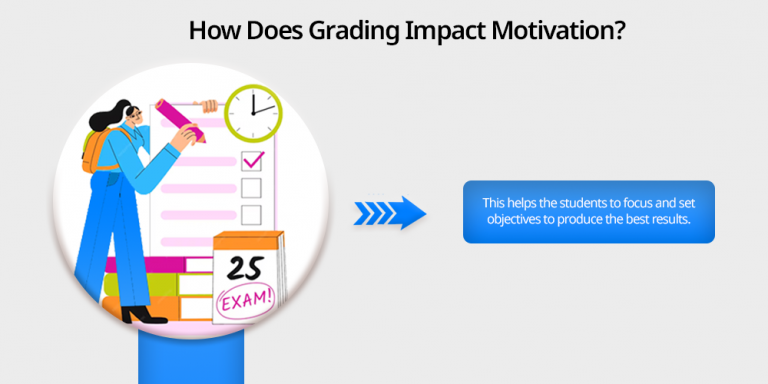 How Does Grading Impact Motivation?

25
EXAM!

This helps the students to focus and set objectives to produce the best results.